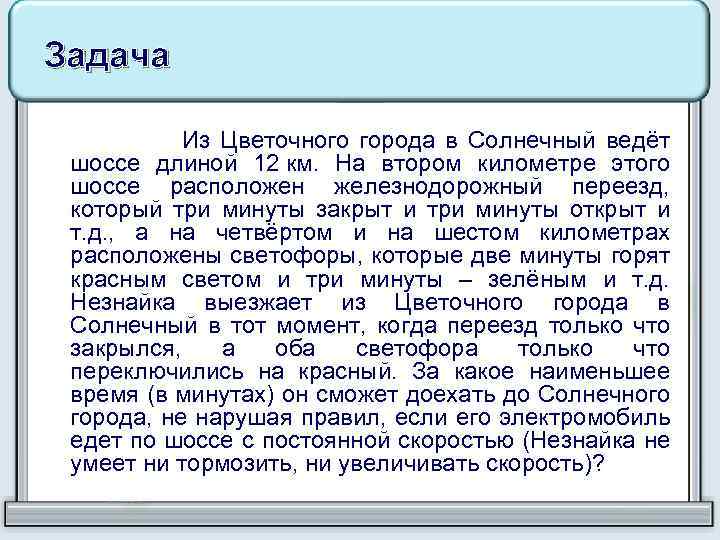 Задача

Из Цветочного города в Солнечный ведёт шоссе длиной 12 км. На втором километре этого шоссе расположен железнодорожный переезд, который три минуты закрыт и три минуты открыт и т.д., а на четвёртом и на шестом километрах расположены светофоры, которые две минуты горят красным светом и три минуты – зелёным и т.д. Незнайка выезжает из Цветочного города в Солнечный в тот момент, когда переезд только что закрылся, а оба светофора только что переключились на красный. За какое наименьшее время (в минутах) он сможет доехать до Солнечного города, не нарушая правил, если его электромобиль едет по шоссе с постоянной скоростью (Незнайка не умеет ни тормозить, ни увеличивать скорость)?